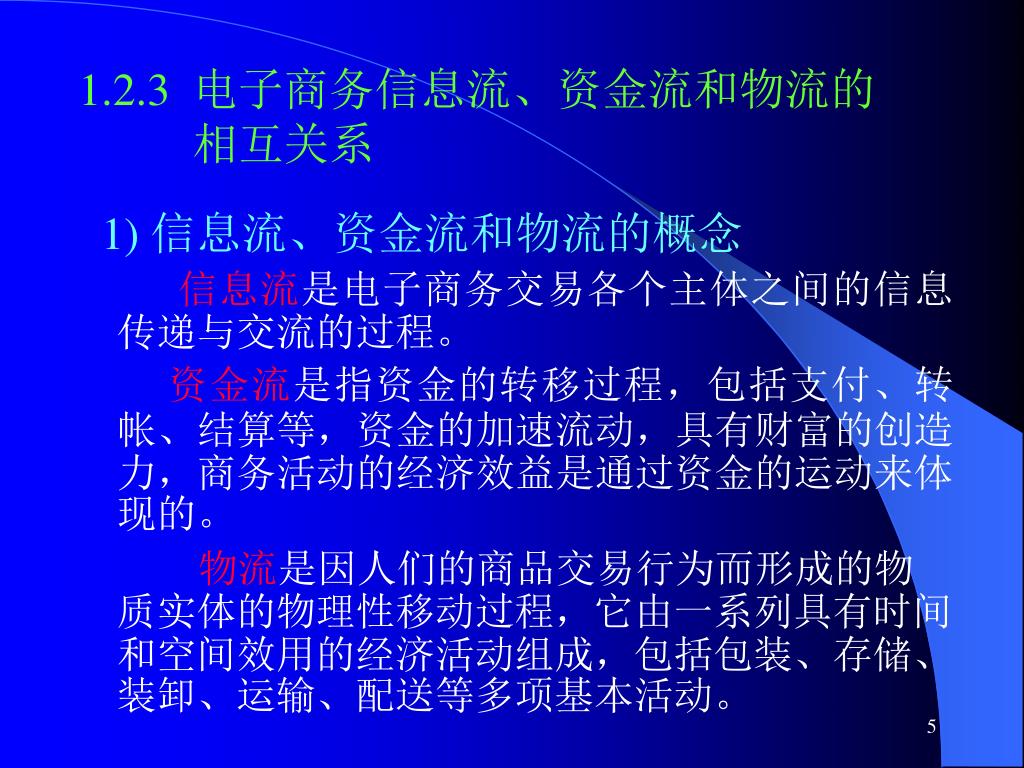 1.2.3 电子商务信息流、资金流和物流的相互关系

1) 信息流、资金流和物流的概念

信息流是电子商务交易各个主体之间的信息传递与交流的过程。

资金流是指资金的转移过程，包括支付、转帐、结算等，资金的加速流动，具有财富的创造力，商务活动的经济效益是通过资金的运动来体现的。

物流是因人们的商品交易行为而形成的物质实体的物理性移动过程，它由一系列具有时间和空间效用的经济活动组成，包括包装、存储、装卸、运输、配送等多项基本活动。

5